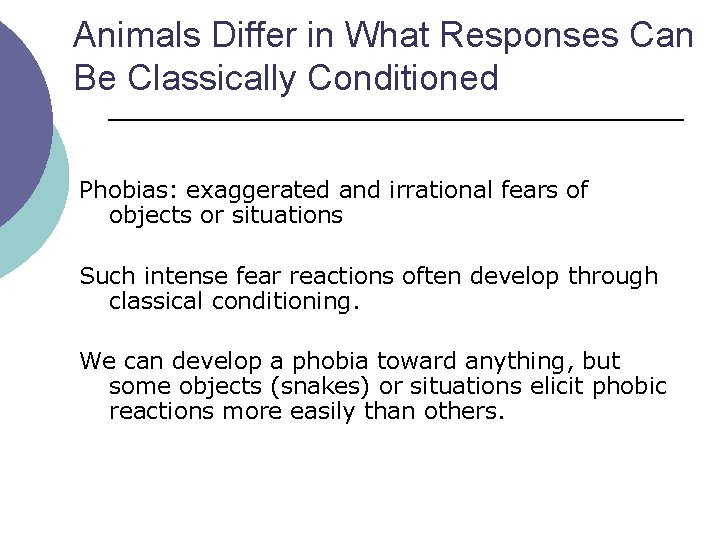 Animals Differ in What Responses Can Be Classically Conditioned

Phobias: exaggerated and irrational fears of objects or situations

Such intense fear reactions often develop through classical conditioning.

We can develop a phobia toward anything, but some objects (snakes) or situations elicit phobic reactions more easily than others.